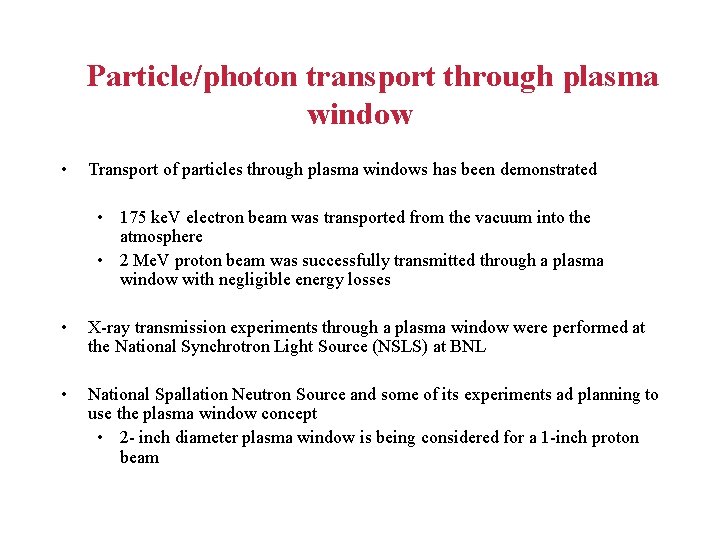 Particle/photon transport through plasma window

• Transport of particles through plasma windows has been demonstrated

• 175 keV electron beam was transported from the vacuum into the atmosphere
• 2 MeV proton beam was successfully transmitted through a plasma window with negligible energy losses

• X-ray transmission experiments through a plasma window were performed at the National Synchrotron Light Source (NSLS) at BNL

• National Spallation Neutron Source and some of its experiments ad planning to use the plasma window concept
• 2- inch diameter plasma window is being considered for a 1-inch proton beam